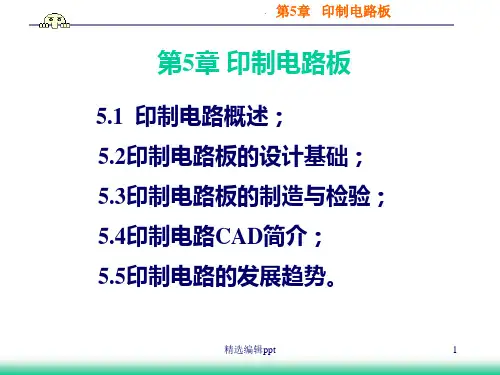 第5章　印制电路板

第5章 印制电路板

5.1 印制电路概述；

5.2印制电路板的设计基础；

5.3印制电路板的制造与检验；

5.4印制电路CAD简介；

5.5印制电路的发展趋势。

精选编辑ppt

1